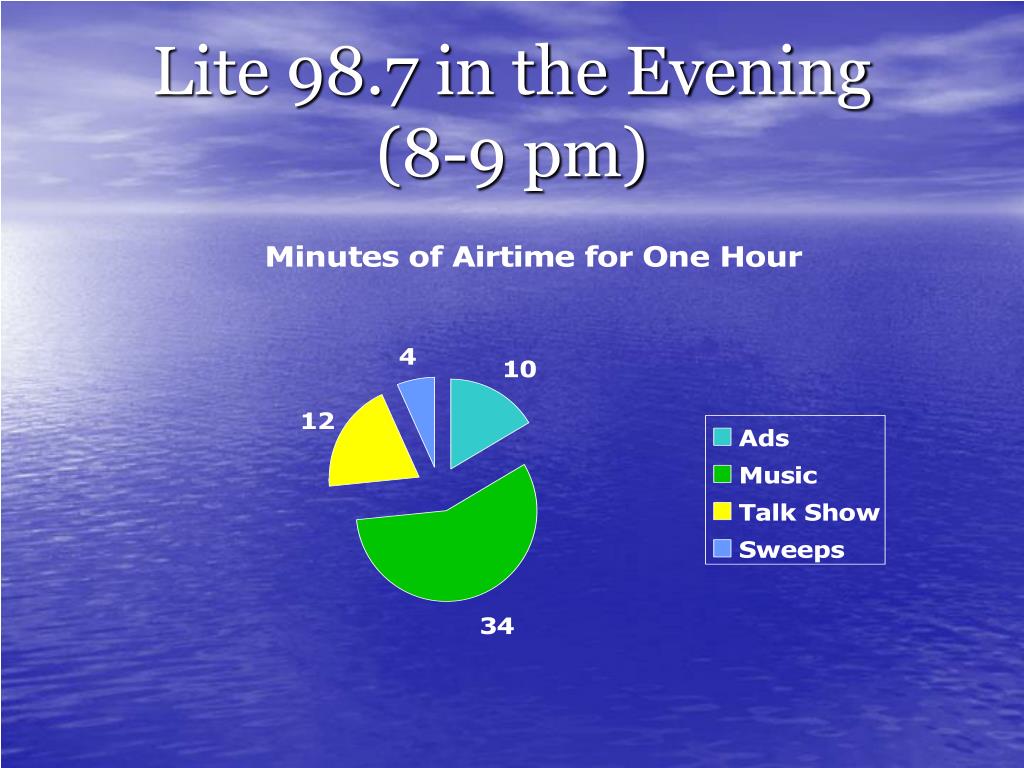 Lite 98.7 in the Evening (8-9 pm)

Minutes of Airtime for One Hour

4
10
12
34

Ads
Music
Talk Show
Sweeps